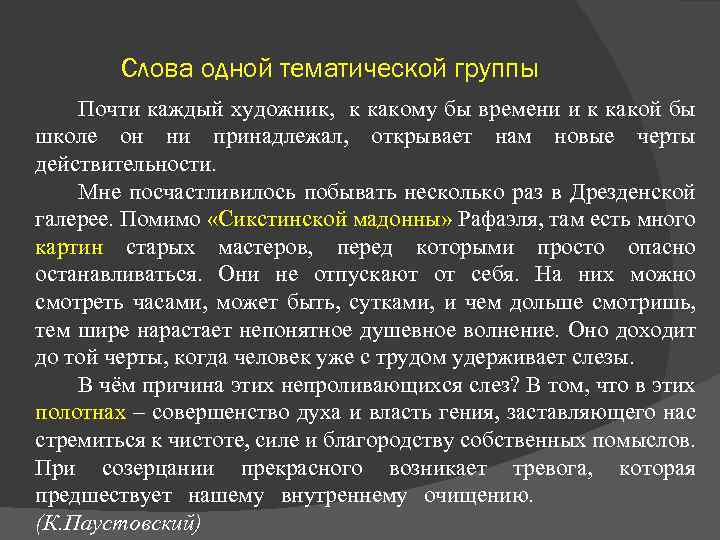 Слова одной тематической группы

Почти каждый художник, к какому бы времени и к какой бы школе он ни принадлежал, открывает нам новые черты действительности.

Мне посчастливилось побывать несколько раз в Дрезденской галерее. Помимо «Сикстинской мадонны» Рафаэля, там есть много картин старых мастеров, перед которыми просто опасно останавливаться. Они не отпускают от себя. На них можно смотреть часами, может быть, сутками, и чем дольше смотришь, тем шире нарастает непонятное душевное волнение. Оно доходит до той черты, когда человек уже с трудом удерживает слезы.

В чём причина этих непроливающихся слез? В том, что в этих полотнах – совершенство духа и власть гения, заставляющего нас стремиться к чистоте, силе и благородству собственных помыслов. При созерцании прекрасного возникает тревога, которая предшествует нашему внутреннему очищению.

(К.Паустовский)